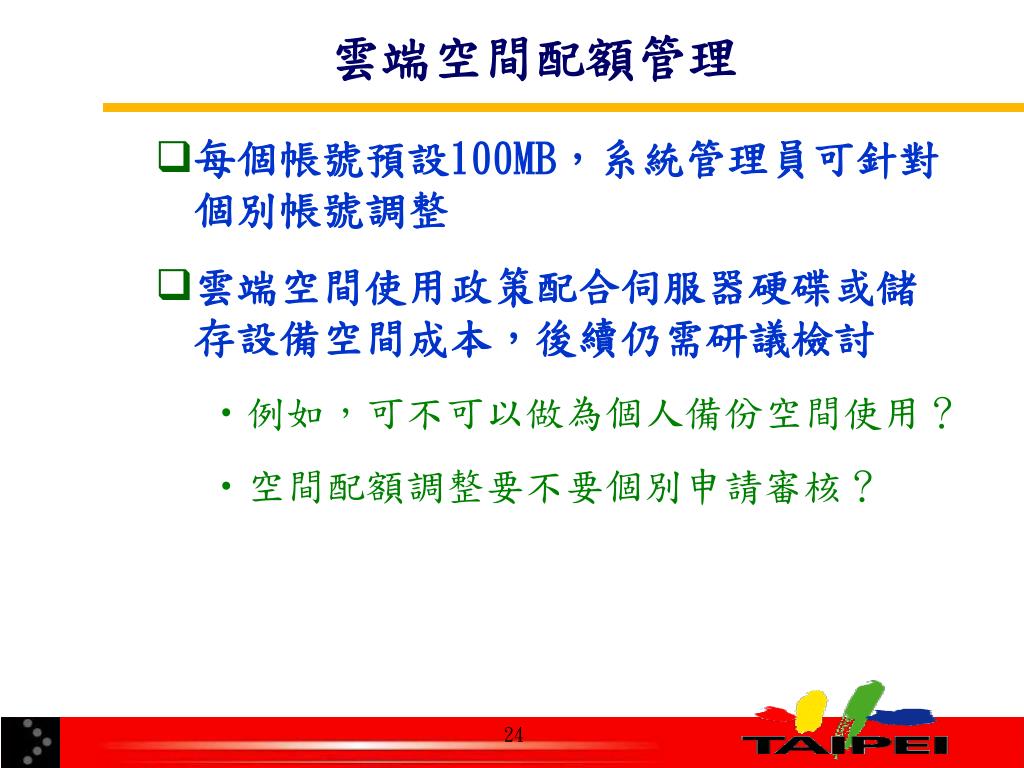 雲端空間配額管理

❑每個帳號預設100MB，系統管理員可針對個別帳號調整

❑雲端空間使用政策配合伺服器硬碟或儲存設備空間成本，後續仍需研議檢討

• 例如，可不可以做為個人備份空間使用？

• 空間配額調整要不要個別申請審核？

24

TAIPEI